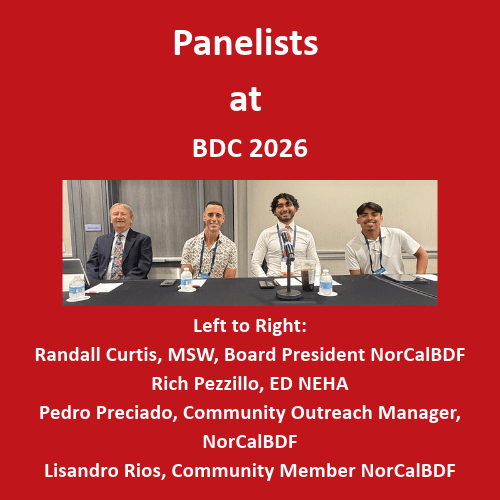 Panelists

at

BDC 2026

Left to Right:
Randall Curtis, MSW, Board President NorCalBDF
Rich Pezzillo, ED NEHA
Pedro Preciado, Community Outreach Manager, NorCalBDF
Lisandro Rios, Community Member NorCalBDF